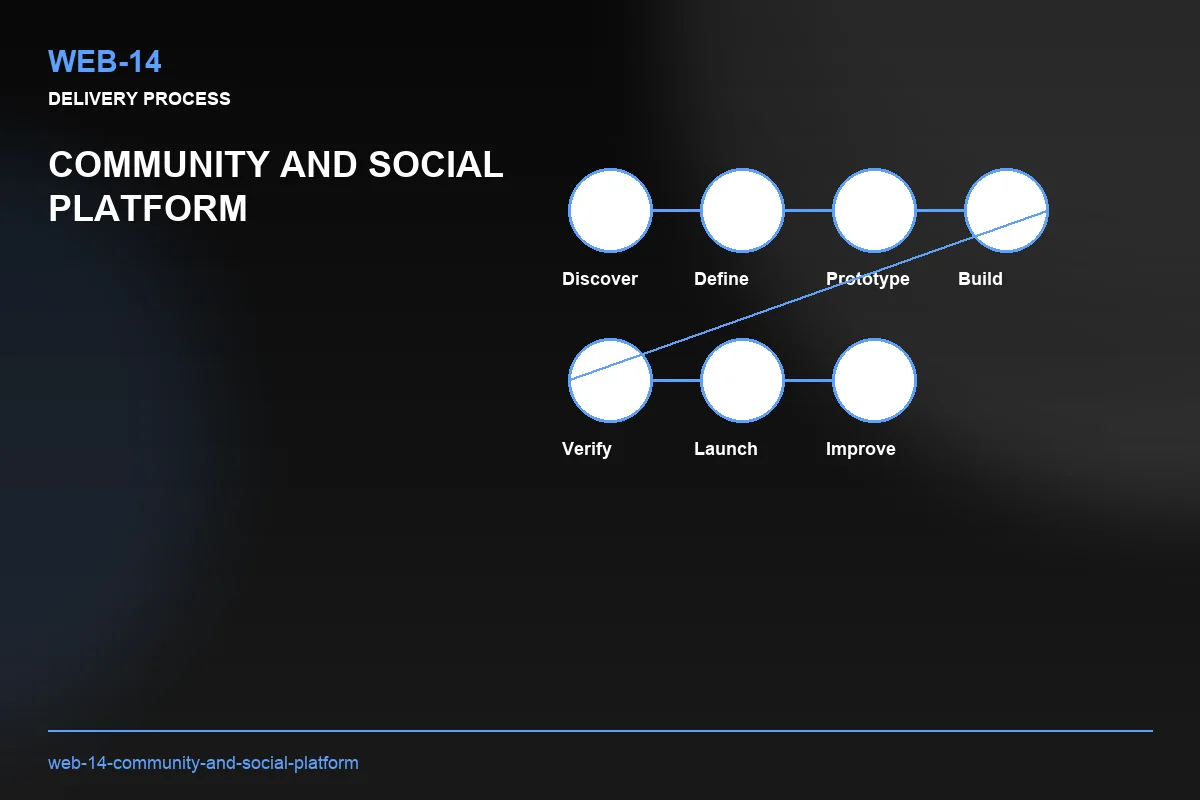 WEB-14

DELIVERY PROCESS

COMMUNITY AND SOCIAL PLATFORM

Discover

Define

Prototype

Build

Verify

Launch

Improve

web-14-community-and-social-platform